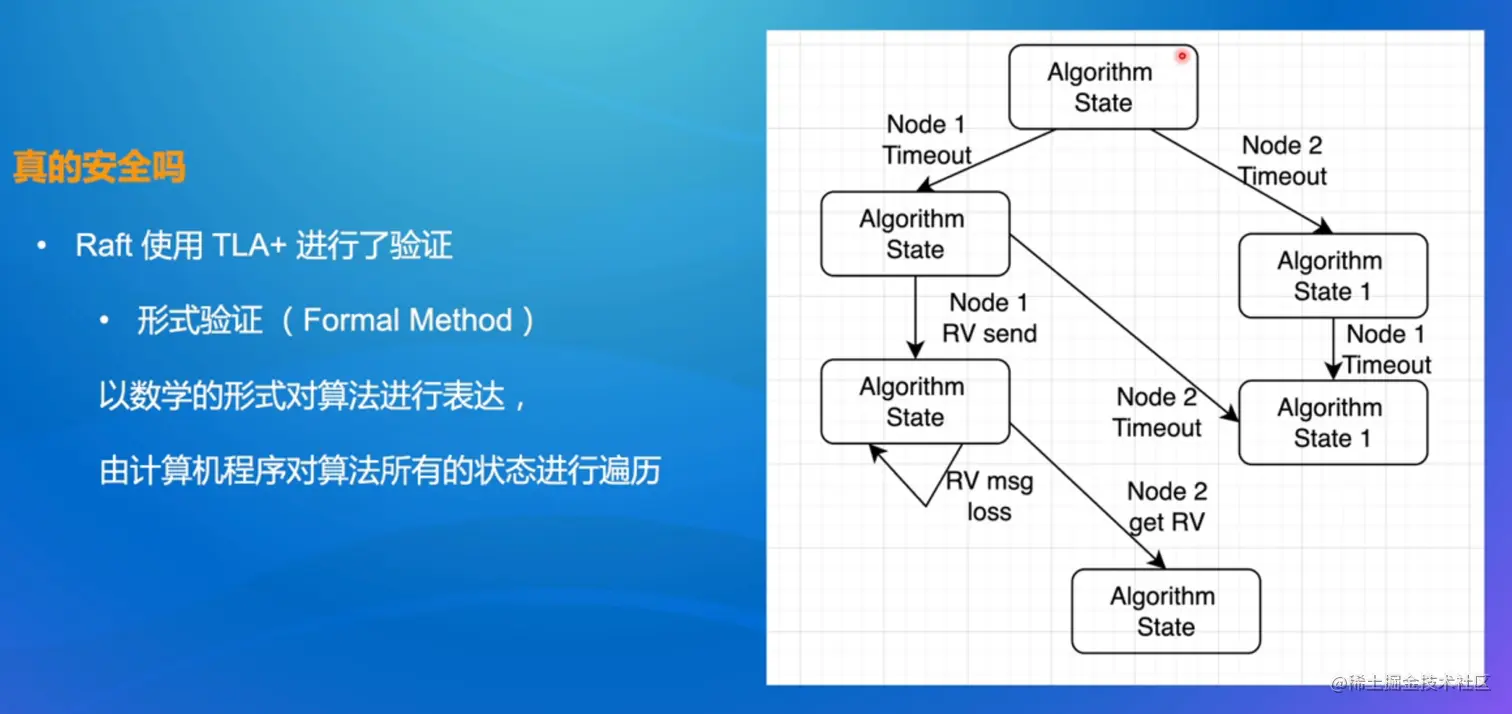 真的安全吗

• Raft 使用 TLA+ 进行了验证

• 形式验证 （ Formal Method ）

以数学的形式对算法进行表达，

由计算机程序对算法所有的状态进行遍历

Algorithm State

Node 1 Timeout

Node 2 Timeout

Algorithm State

Algorithm State 1

Node 1 RV send

Node 1 Timeout

Algorithm State

Node 2 Timeout

Algorithm State 1

RV msg loss

Node 2 get RV

Algorithm State

@稀土掘金技术社区